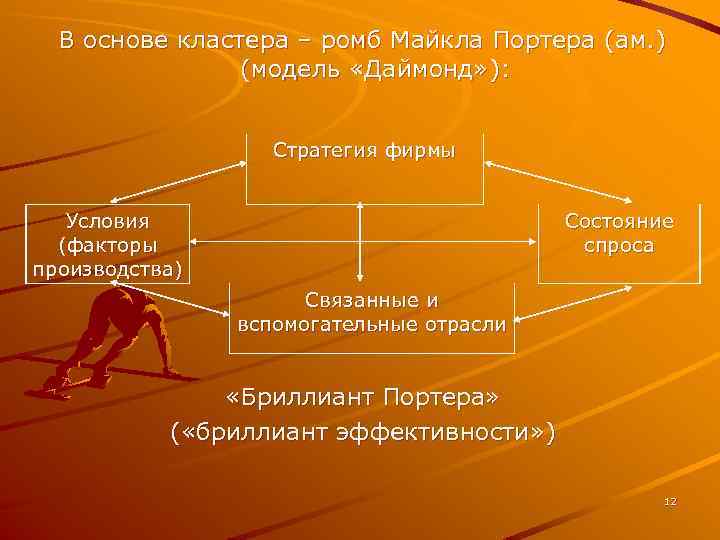 В основе кластера – ромб Майкла Портера (ам.) (модель «Даймонд»):

Стратегия фирмы

Условия (факторы производства)

Состояние спроса

Связанные и вспомогательные отрасли

«Бриллиант Портера»
(«бриллиант эффективности»)

12